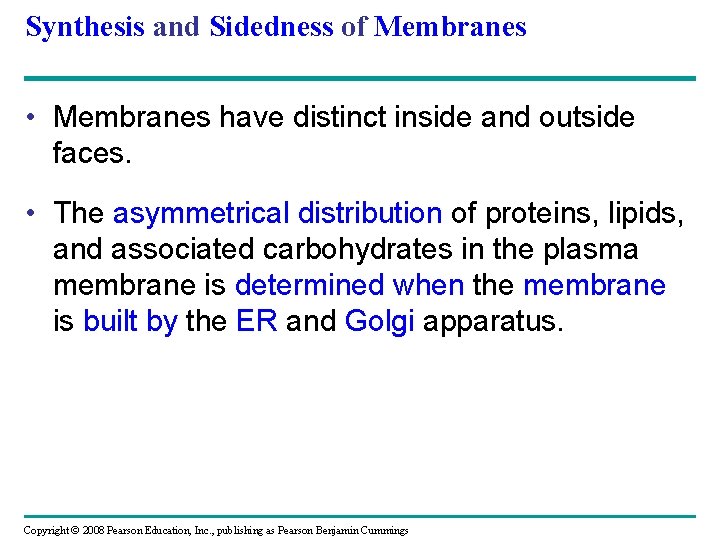 Synthesis and Sidedness of Membranes

• Membranes have distinct inside and outside faces.

• The asymmetrical distribution of proteins, lipids, and associated carbohydrates in the plasma membrane is determined when the membrane is built by the ER and Golgi apparatus.

Copyright © 2008 Pearson Education, Inc., publishing as Pearson Benjamin Cummings